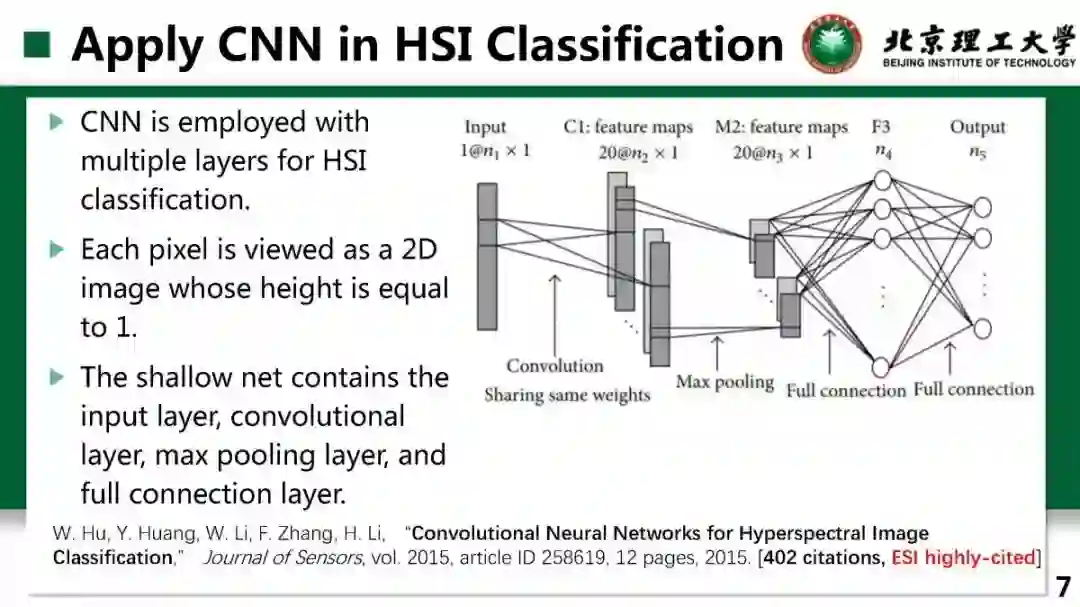 Apply CNN in HSI Classification

北京理工大学
BEIJING INSTITUTE OF TECHNOLOGY

CNN is employed with multiple layers for HSI classification.

Each pixel is viewed as a 2D image whose height is equal to 1.

The shallow net contains the input layer, convolutional layer, max pooling layer, and full connection layer.

Input
$1@n_1 \times 1$

C1: feature maps
$20@n_2 \times 1$

M2: feature maps
$20@n_3 \times 1$

F3
$n_4$

Output
$n_5$

Convolution
Sharing same weights

Max pooling

Full connection

Full connection

W. Hu, Y. Huang, W. Li, F. Zhang, H. Li, "Convolutional Neural Networks for Hyperspectral Image Classification," Journal of Sensors, vol. 2015, article ID 258619, 12 pages, 2015. [402 citations, ESI highly-cited]

7